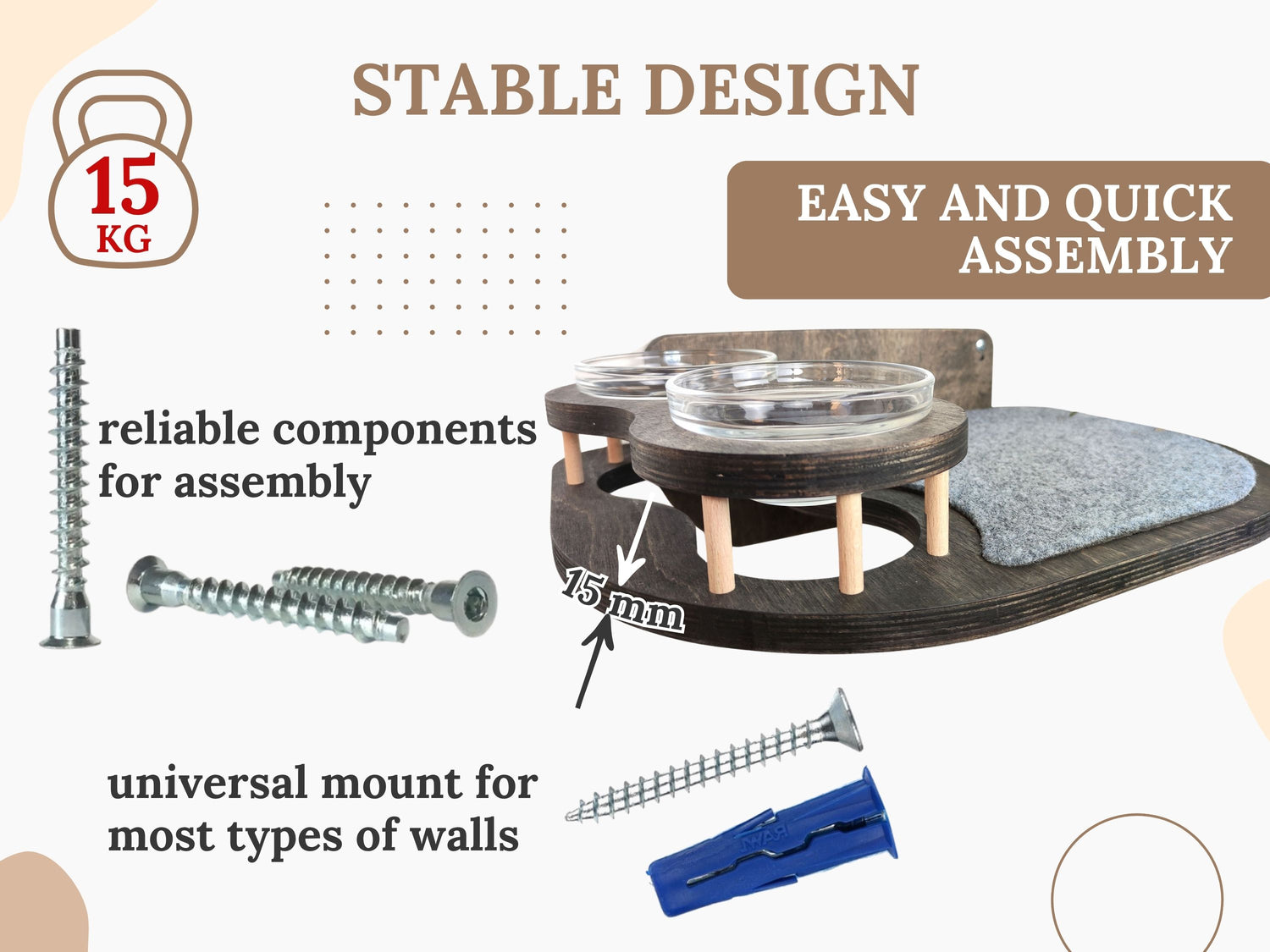 STABLE DESIGN

15
KG

EASY AND QUICK ASSEMBLY

reliable components for assembly

15 mm

universal mount for most types of walls

RAWL